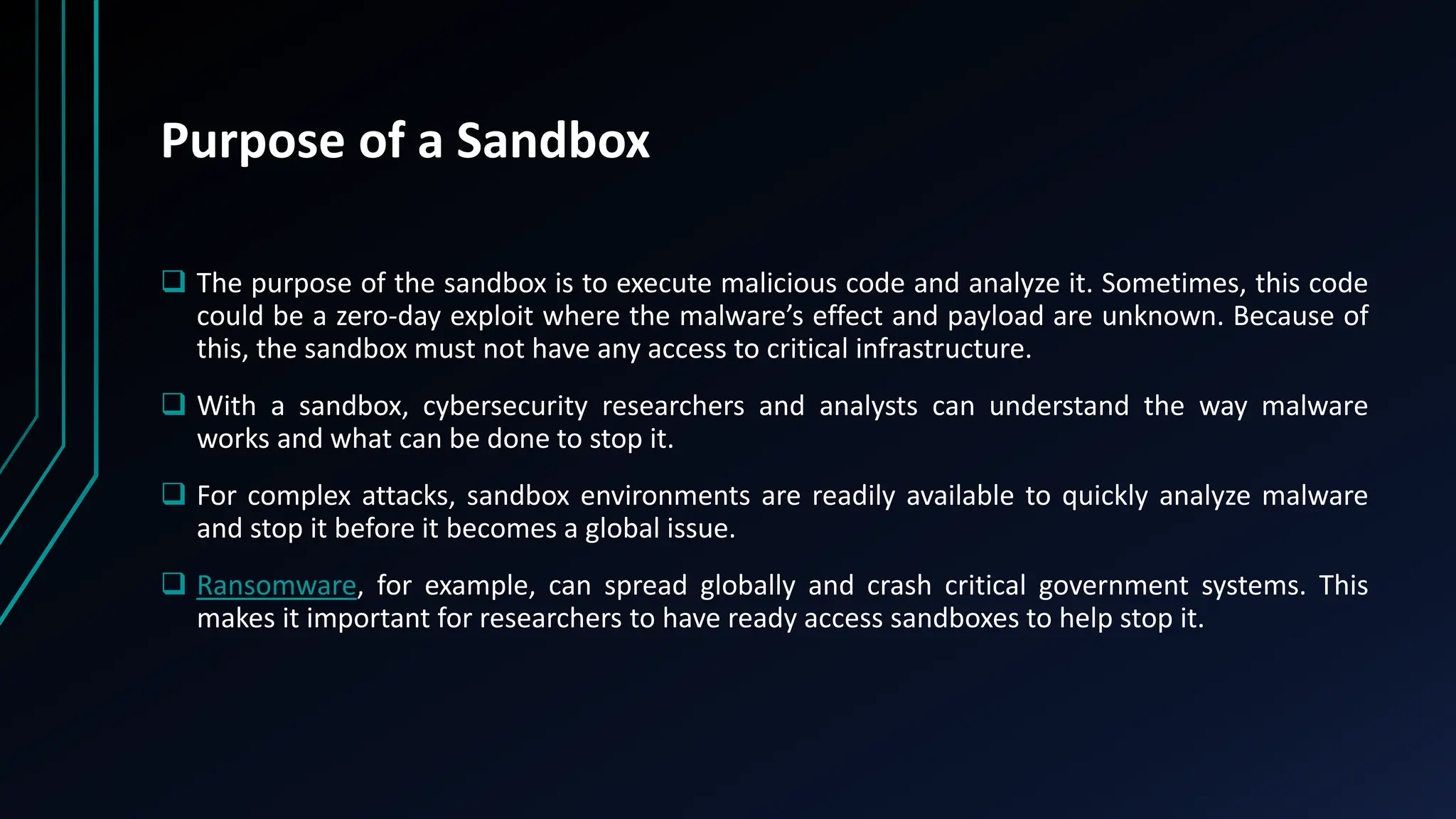 Purpose of a Sandbox

❑ The purpose of the sandbox is to execute malicious code and analyze it. Sometimes, this code could be a zero-day exploit where the malware's effect and payload are unknown. Because of this, the sandbox must not have any access to critical infrastructure.

❑ With a sandbox, cybersecurity researchers and analysts can understand the way malware works and what can be done to stop it.

❑ For complex attacks, sandbox environments are readily available to quickly analyze malware and stop it before it becomes a global issue.

❑ Ransomware, for example, can spread globally and crash critical government systems. This makes it important for researchers to have ready access sandboxes to help stop it.